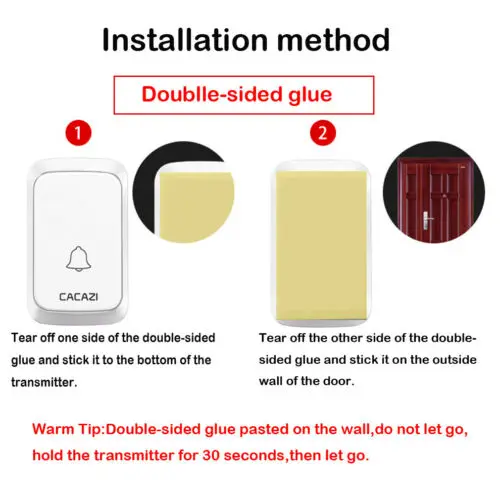 Installation method

Doublle-sided glue

1

CACAZI

Tear off one side of the double-sided glue and stick it to the bottom of the transmitter.

2

Tear off the other side of the double-sided glue and stick it on the outside wall of the door.

Warm Tip:Double-sided glue pasted on the wall,do not let go, hold the transmitter for 30 seconds,then let go.